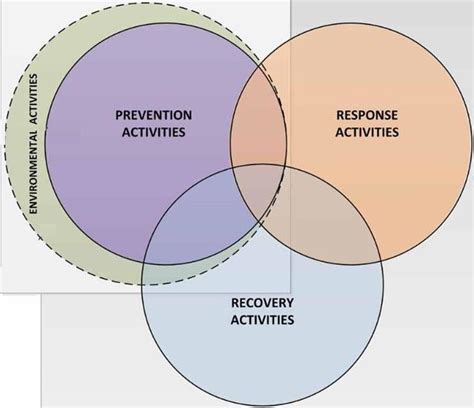 ENVIRONMENTAL ACTIVITIES

PREVENTION ACTIVITIES

RESPONSE ACTIVITIES

RECOVERY ACTIVITIES